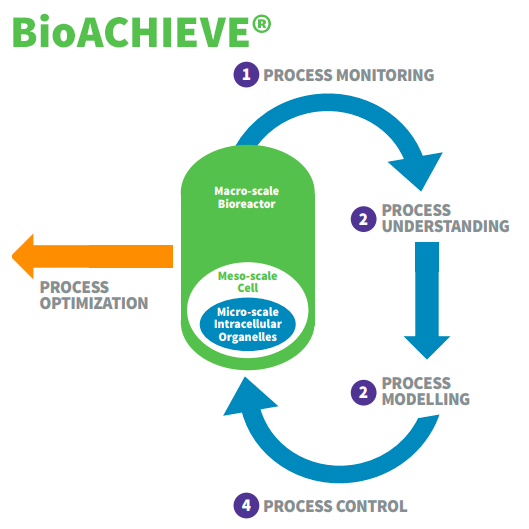 BioACHIEVE®

1 PROCESS MONITORING

Macro-scale Bioreactor

2 PROCESS UNDERSTANDING

PROCESS OPTIMIZATION

Meso-scale Cell

Micro-scale Intracellular Organelles

2 PROCESS MODELLING

4 PROCESS CONTROL